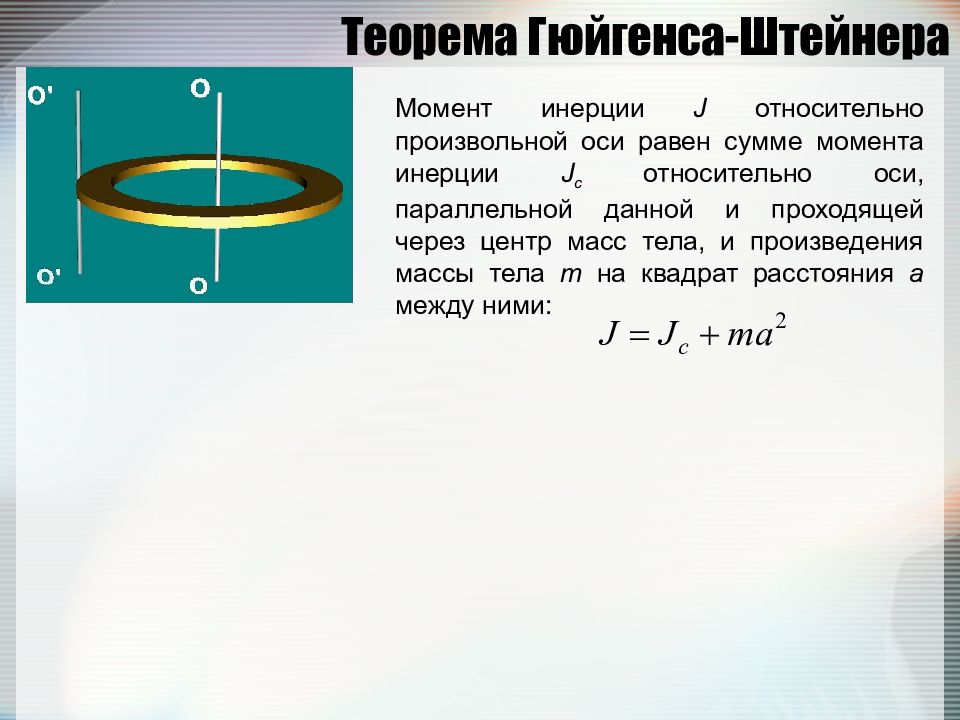 Теорема Гюйгенса-Штейнера

O'
O
O'
O

Момент инерции $J$ относительно произвольной оси равен сумме момента инерции $J_c$ относительно оси, параллельной данной и проходящей через центр масс тела, и произведения массы тела $m$ на квадрат расстояния $a$ между ними:

$J = J_c + ma^2$